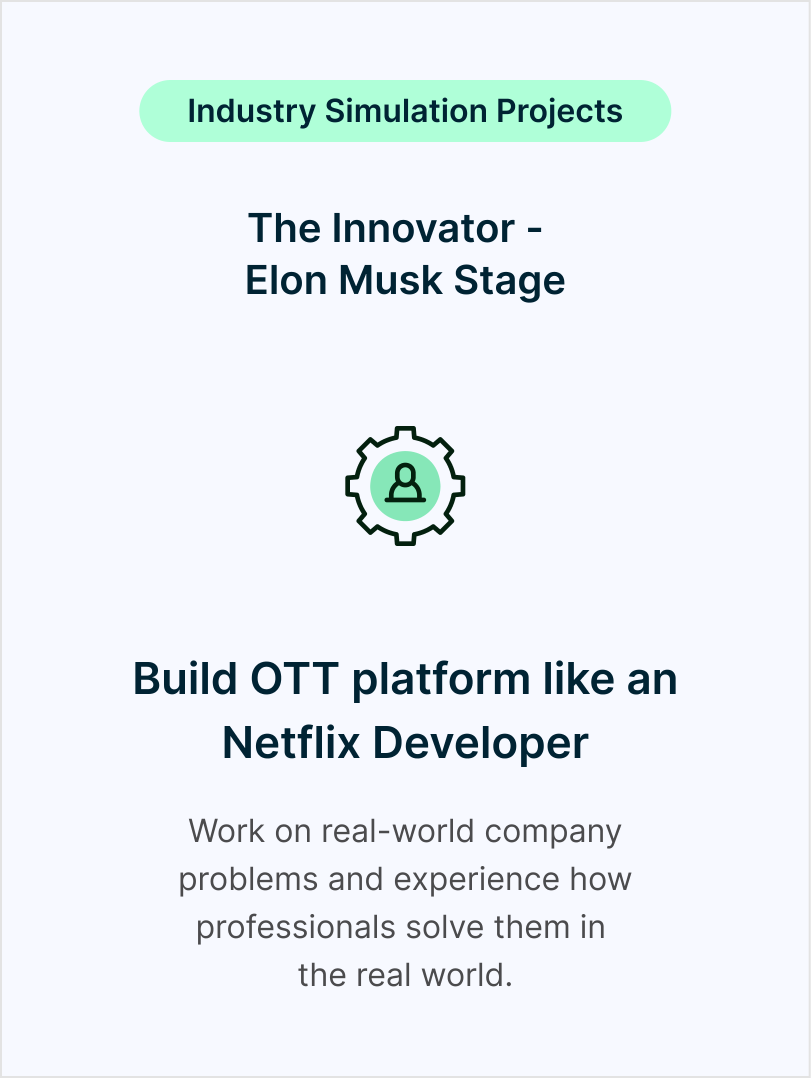 Industry Simulation Projects

The Innovator - Elon Musk Stage

Build OTT platform like an Netflix Developer

Work on real-world company problems and experience how professionals solve them in the real world.